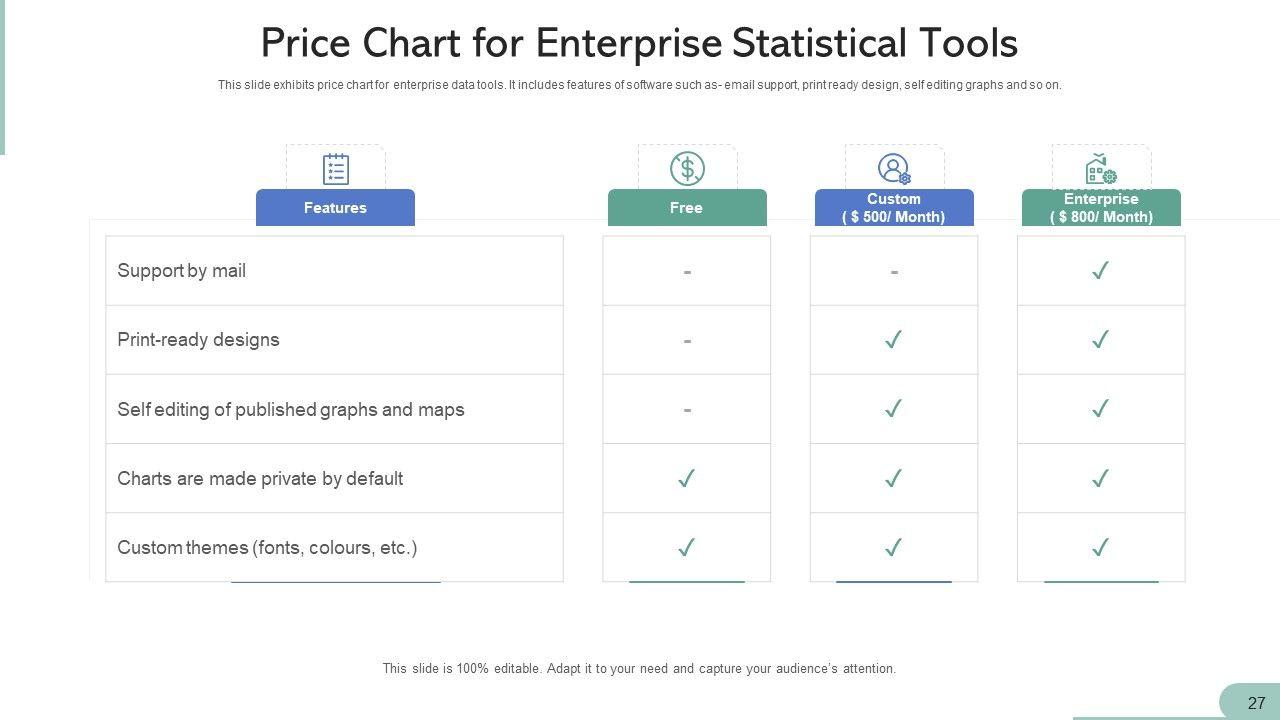 Price Chart for Enterprise Statistical Tools

This slide exhibits price chart for enterprise data tools. It includes features of software such as- email support, print ready design, self editing graphs and so on.

| Features | Free | Custom ( $ 500/ Month) | Enterprise ( $ 800/ Month) |
|---|---|---|---|
| Support by mail | - | - | ✓ |
| Print-ready designs | - | ✓ | ✓ |
| Self editing of published graphs and maps | - | ✓ | ✓ |
| Charts are made private by default | ✓ | ✓ | ✓ |
| Custom themes (fonts, colours, etc.) | ✓ | ✓ | ✓ |

This slide is 100% editable. Adapt it to your need and capture your audience's attention.

27